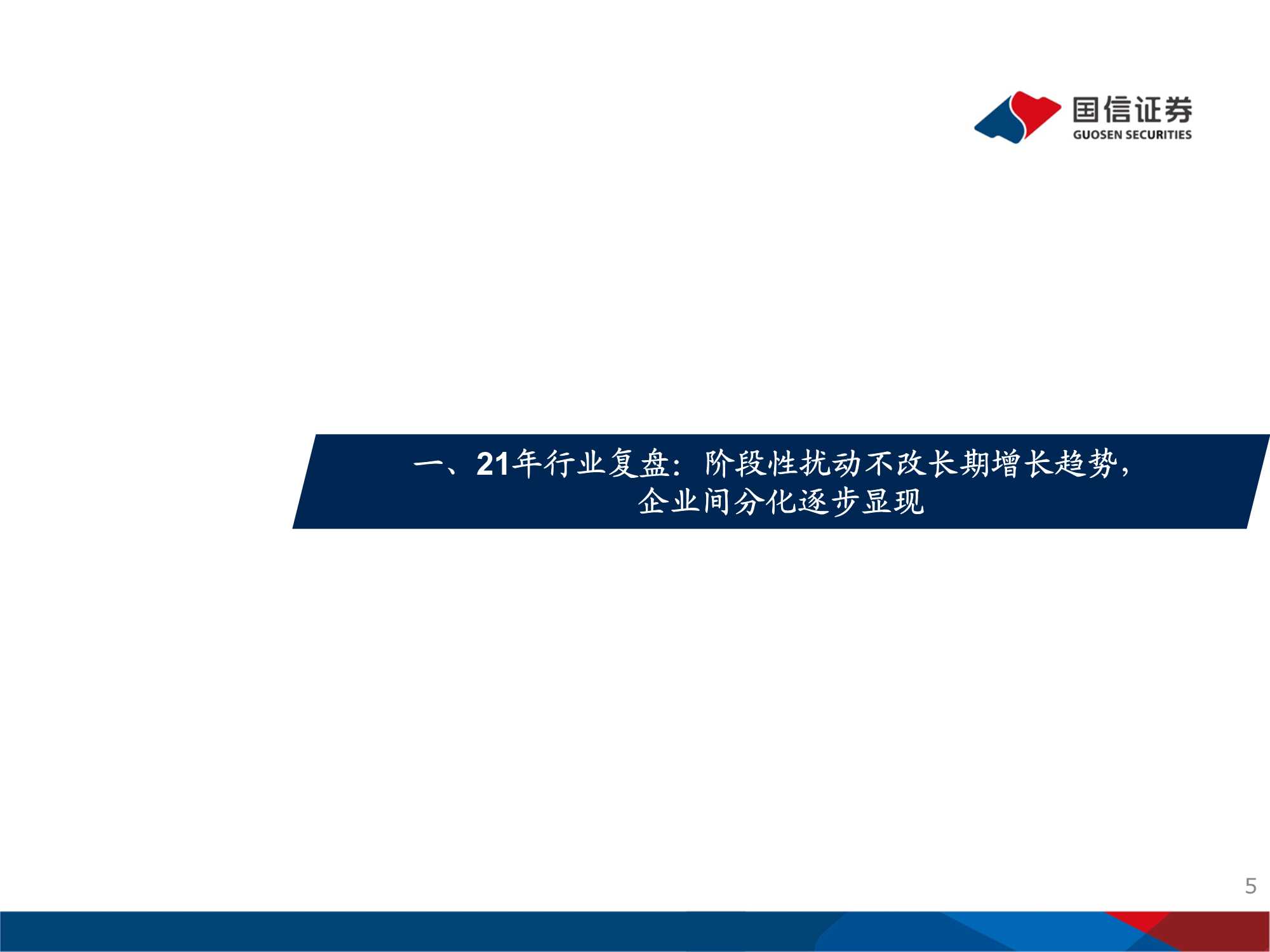 国信证券
GUOSEN SECURITIES

一、21年行业复盘：阶段性扰动不改长期增长趋势，企业间分化逐步显现

5